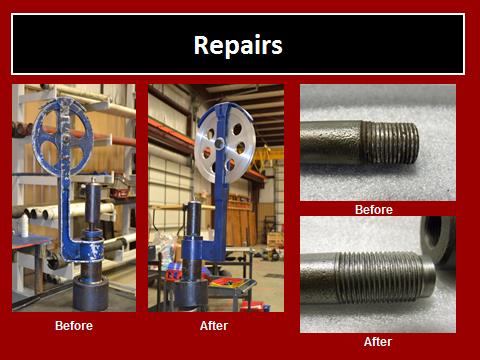 Repairs

Before

After

Before

After